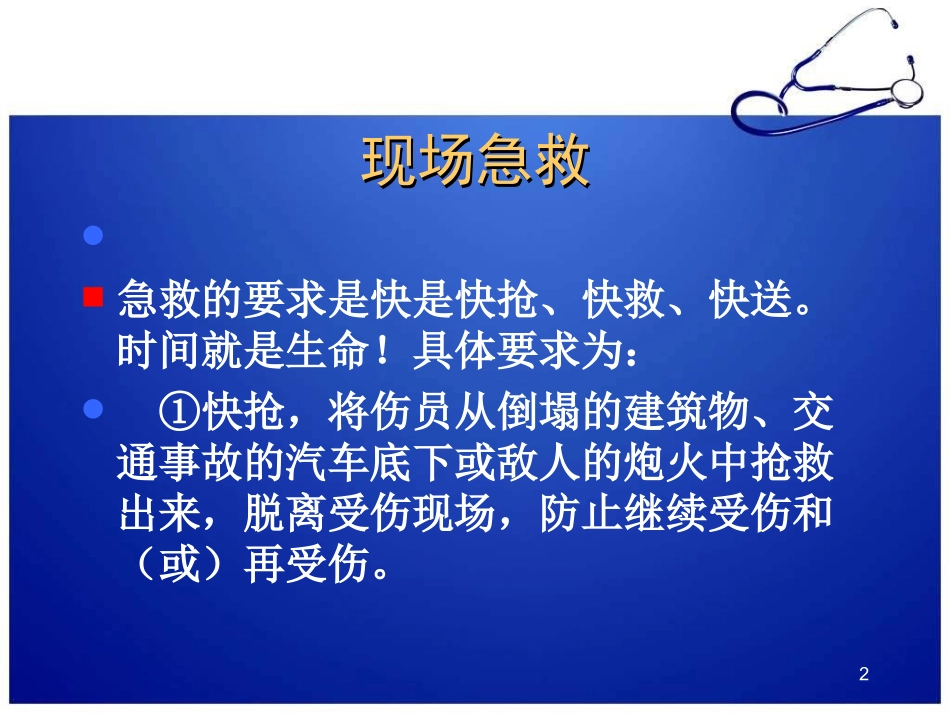 现场急救

急救的要求是快是快抢、快救、快送。时间就是生命！具体要求为：

①快抢，将伤员从倒塌的建筑物、交通事故的汽车底下或敌人的炮火中抢救出来，脱离受伤现场，防止继续受伤和（或）再受伤。

2